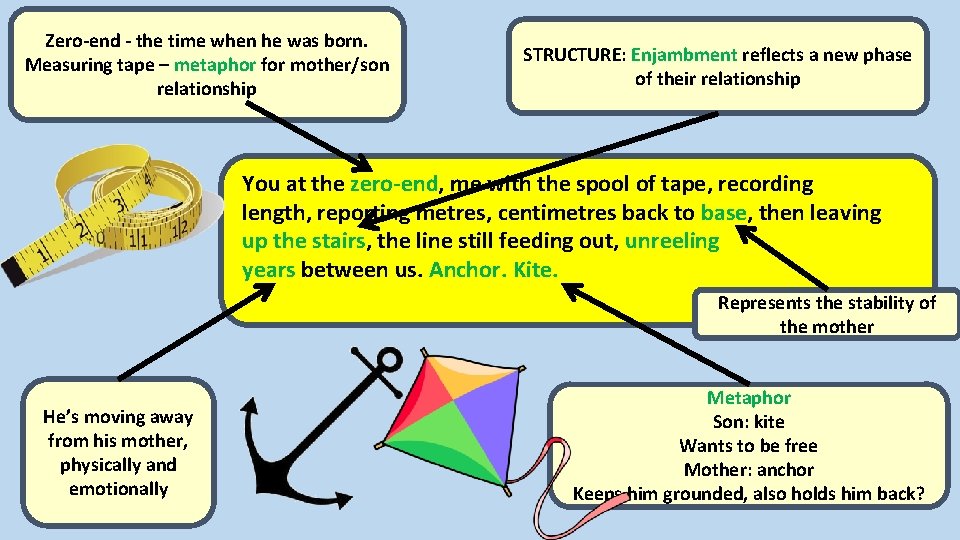 Zero-end - the time when he was born. Measuring tape – metaphor for mother/son relationship

STRUCTURE: Enjambment reflects a new phase of their relationship

You at the zero-end, me with the spool of tape, recording length, reporting metres, centimetres back to base, then leaving up the stairs, the line still feeding out, unreeling years between us. Anchor. Kite.

Represents the stability of the mother

He's moving away from his mother, physically and emotionally

Metaphor
Son: kite
Wants to be free
Mother: anchor
Keeps him grounded, also holds him back?